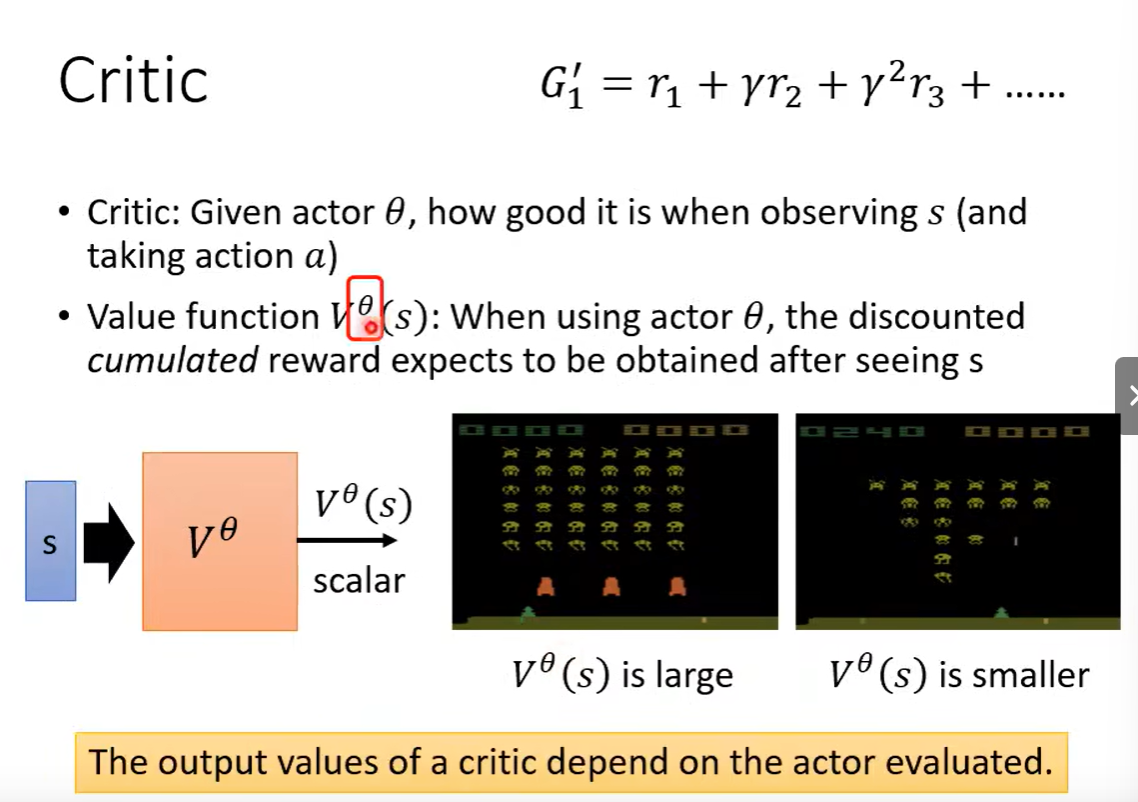 Critic $G_1' = r_1 + \gamma r_2 + \gamma^2 r_3 + \ldots\ldots$

• Critic: Given actor $\theta$, how good it is when observing $s$ (and taking action $a$)

• Value function $V^\theta(s)$: When using actor $\theta$, the discounted *cumulated* reward expects to be obtained after seeing s

s

$V^\theta$

$V^\theta(s)$

scalar

0000 0000

0240 0000

$V^\theta(s)$ is large

$V^\theta(s)$ is smaller

The output values of a critic depend on the actor evaluated.